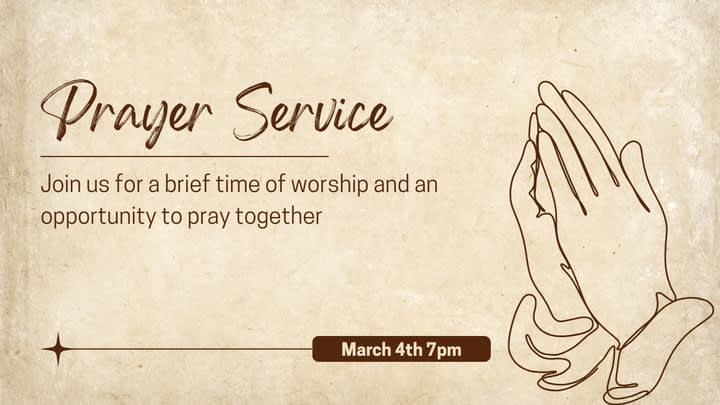 Prayer Service

Join us for a brief time of worship and an opportunity to pray together

March 4th 7pm